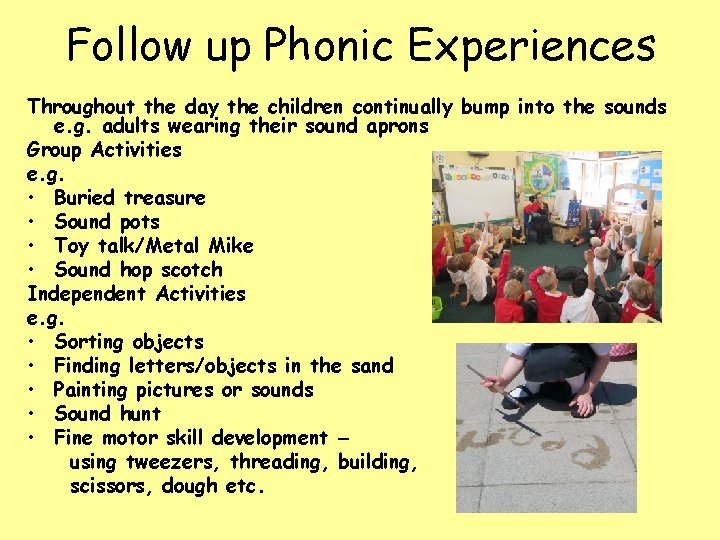 Follow up Phonic Experiences

Throughout the day the children continually bump into the sounds e.g. adults wearing their sound aprons

Group Activities
e.g.
• Buried treasure
• Sound pots
• Toy talk/Metal Mike
• Sound hop scotch

Independent Activities
e.g.
• Sorting objects
• Finding letters/objects in the sand
• Painting pictures or sounds
• Sound hunt
• Fine motor skill development – using tweezers, threading, building, scissors, dough etc.